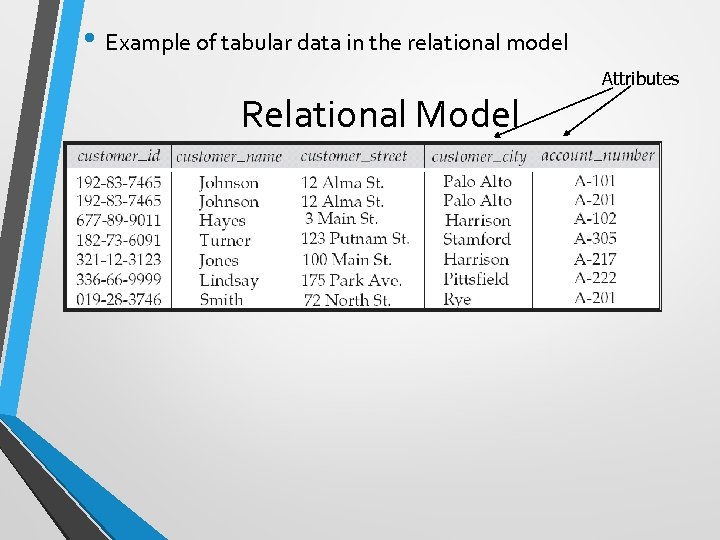 • Example of tabular data in the relational model

Attributes

Relational Model

| customer_id | customer_name | customer_street | customer_city | account_number |
|---|---|---|---|---|
| 192-83-7465 | Johnson | 12 Alma St. | Palo Alto | A-101 |
| 192-83-7465 | Johnson | 12 Alma St. | Palo Alto | A-201 |
| 677-89-9011 | Hayes | 3 Main St. | Harrison | A-102 |
| 182-73-6091 | Turner | 123 Putnam St. | Stamford | A-305 |
| 321-12-3123 | Jones | 100 Main St. | Harrison | A-217 |
| 336-66-9999 | Lindsay | 175 Park Ave. | Pittsfield | A-222 |
| 019-28-3746 | Smith | 72 North St. | Rye | A-201 |